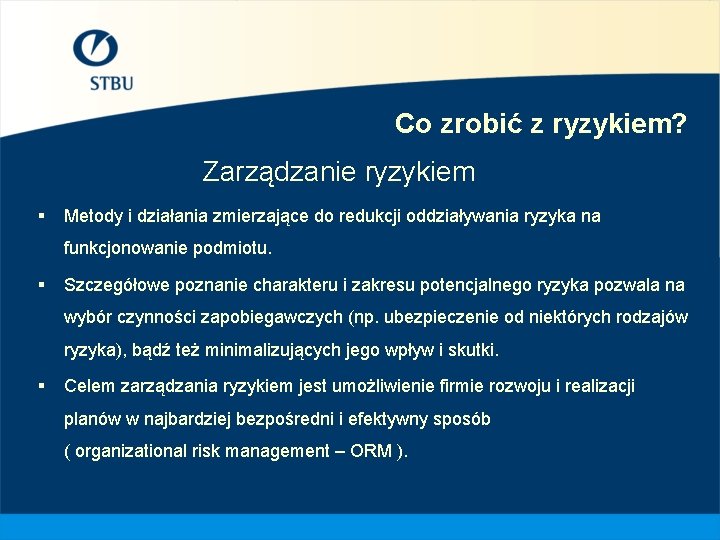 STBU

Co zrobić z ryzykiem?

Zarządzanie ryzykiem

▪ Metody i działania zmierzające do redukcji oddziaływania ryzyka na funkcjonowanie podmiotu.

▪ Szczegółowe poznanie charakteru i zakresu potencjalnego ryzyka pozwala na wybór czynności zapobiegawczych (np. ubezpieczenie od niektórych rodzajów ryzyka), bądź też minimalizujących jego wpływ i skutki.

▪ Celem zarządzania ryzykiem jest umożliwienie firmie rozwoju i realizacji planów w najbardziej bezpośredni i efektywny sposób ( organizational risk management – ORM ).